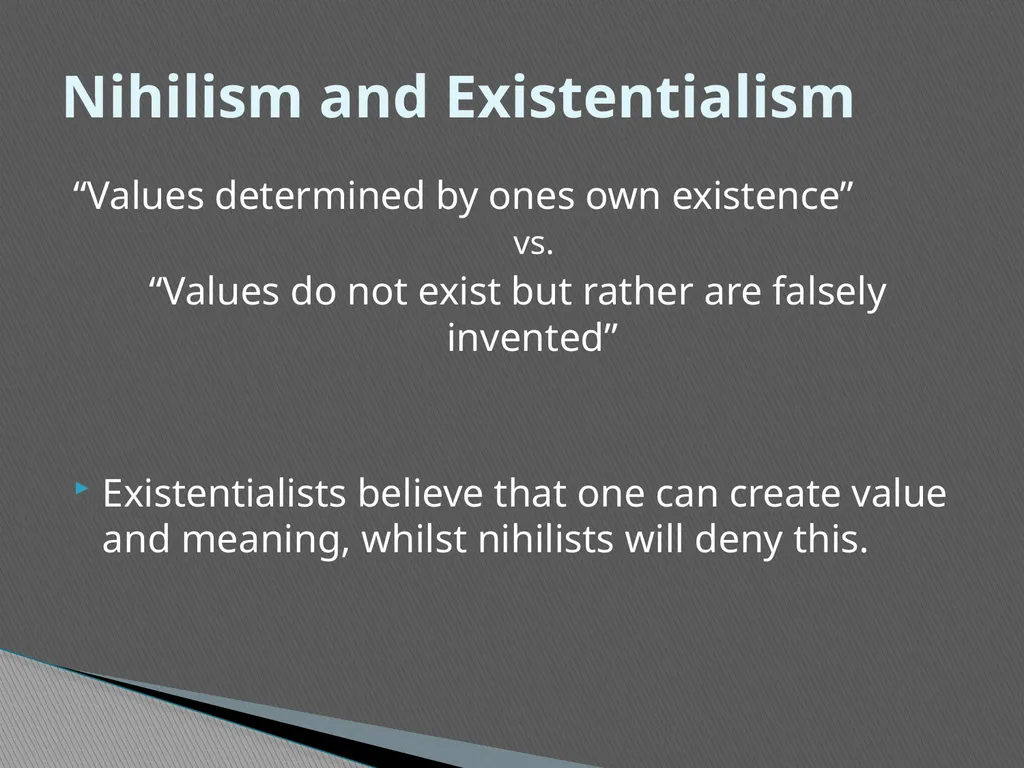 Nihilism and Existentialism

“Values determined by ones own existence”

vs.

“Values do not exist but rather are falsely invented”

Existentialists believe that one can create value and meaning, whilst nihilists will deny this.